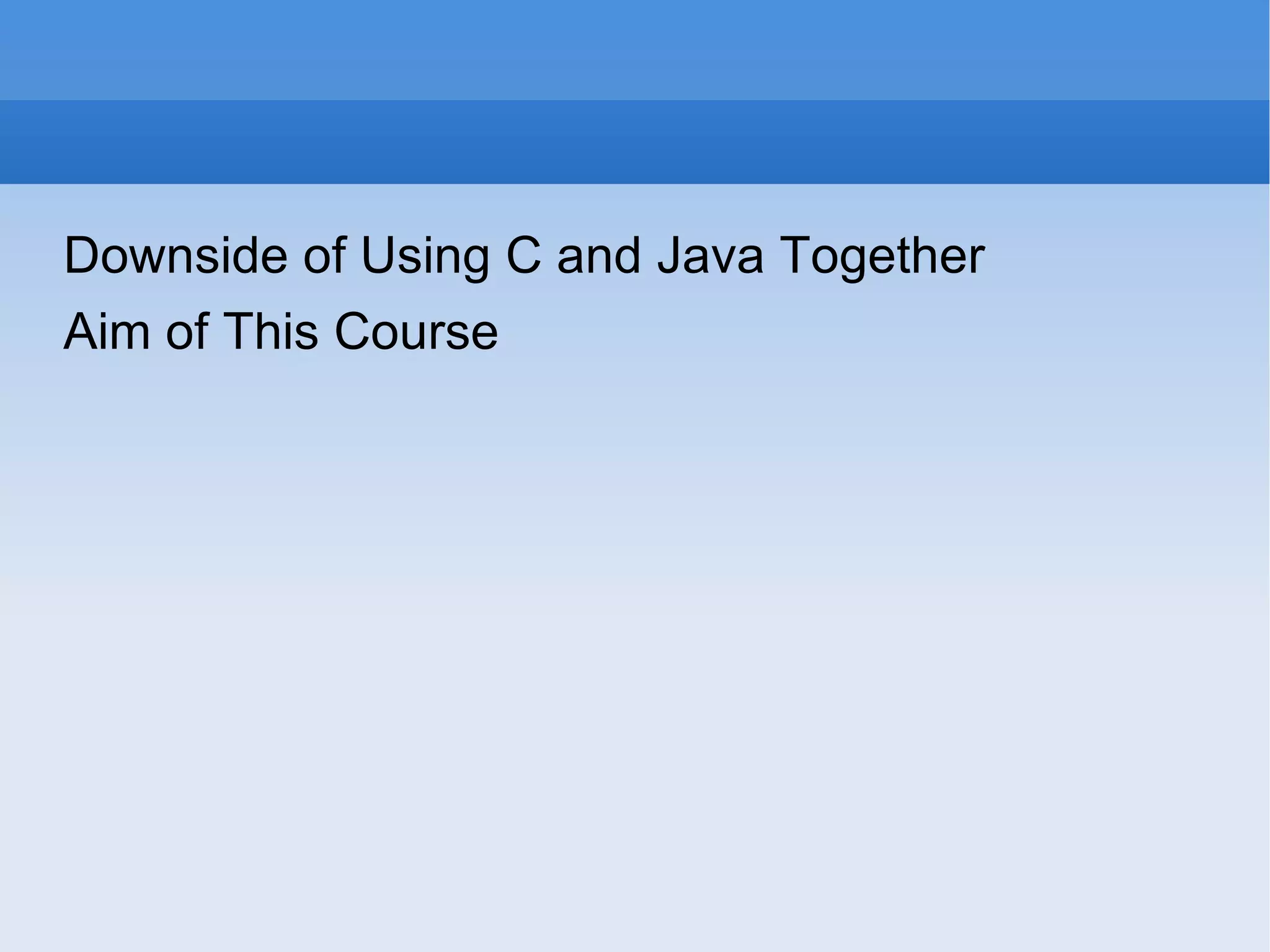 Downside of Using C and Java Together

Aim of This Course